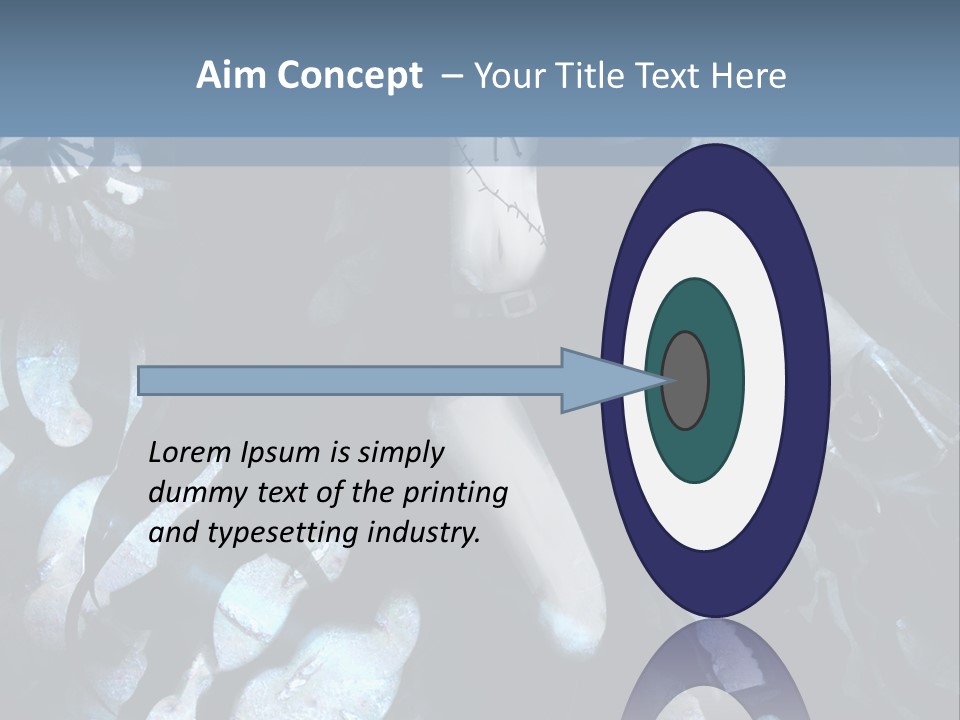 Aim Concept – Your Title Text Here

Lorem Ipsum is simply dummy text of the printing and typesetting industry.